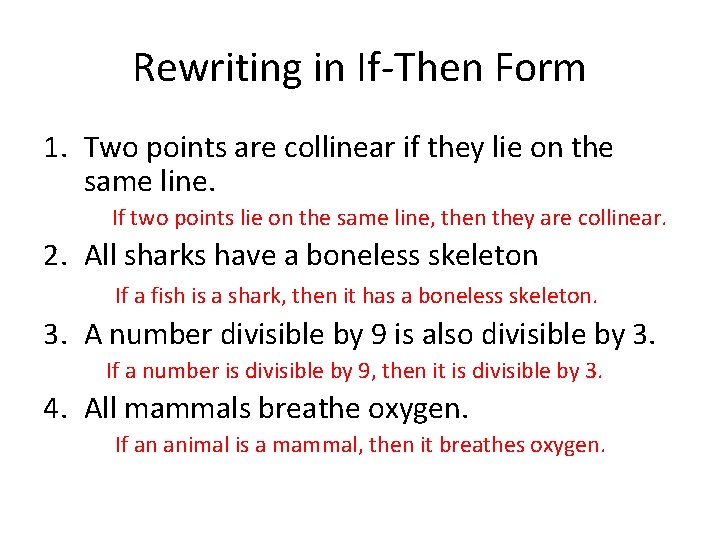 Rewriting in If-Then Form

1. Two points are collinear if they lie on the same line.

If two points lie on the same line, then they are collinear.

2. All sharks have a boneless skeleton

If a fish is a shark, then it has a boneless skeleton.

3. A number divisible by 9 is also divisible by 3.

If a number is divisible by 9, then it is divisible by 3.

4. All mammals breathe oxygen.

If an animal is a mammal, then it breathes oxygen.